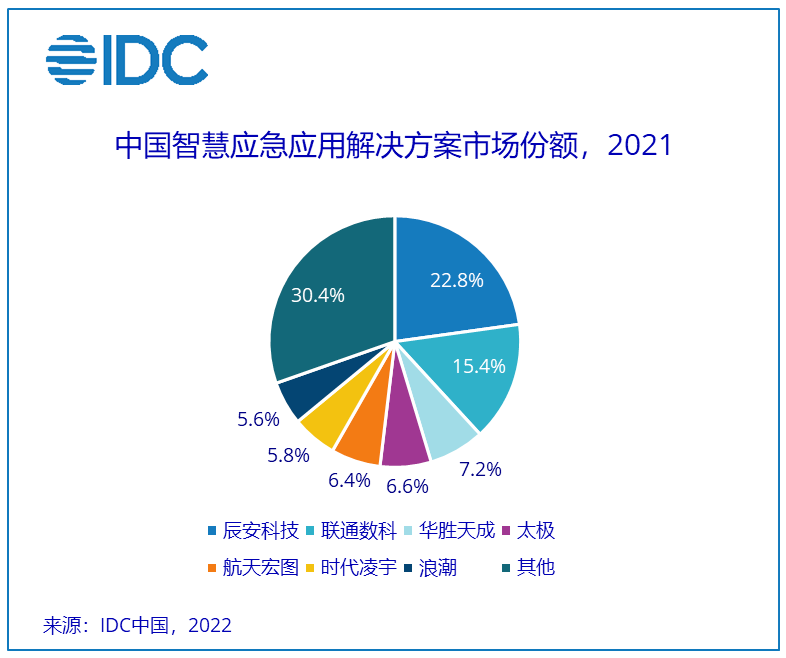 IDC

中国智慧应急应用解决方案市场份额，2021

22.8%
15.4%
7.2%
6.6%
6.4%
5.8%
5.6%
30.4%

辰安科技 联通数科 华胜天成 太极
航天宏图 时代凌宇 浪潮 其他

来源：IDC中国，2022